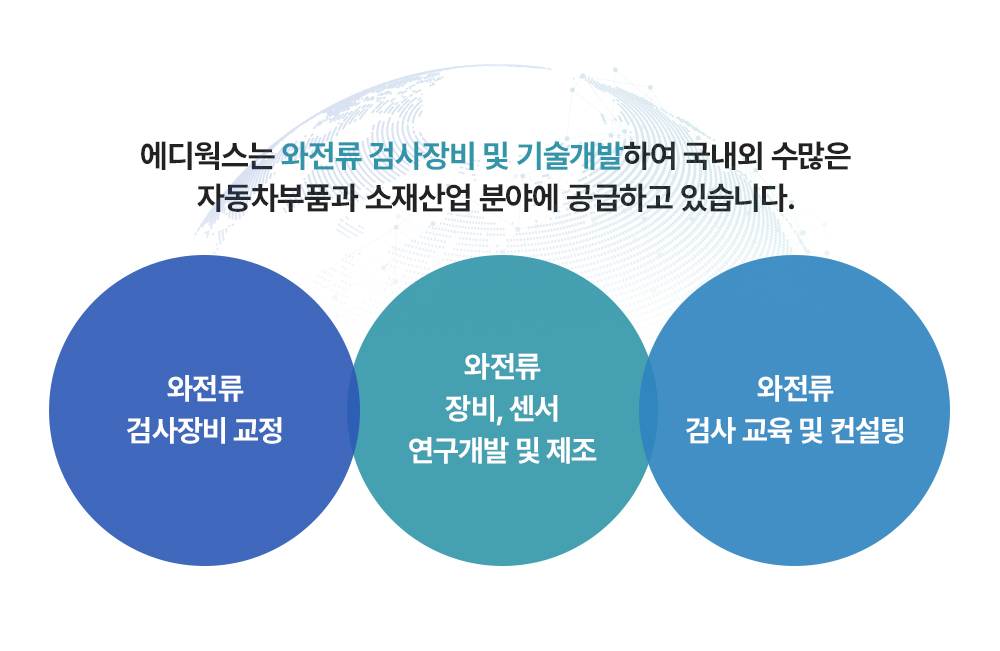 에디웍스는 와전류 검사장비 및 기술개발하여 국내외 수많은 자동차부품과 소재산업 분야에 공급하고 있습니다.

와전류
검사장비 교정

와전류
장비, 센서
연구개발 및 제조

와전류
검사 교육 및 컨설팅